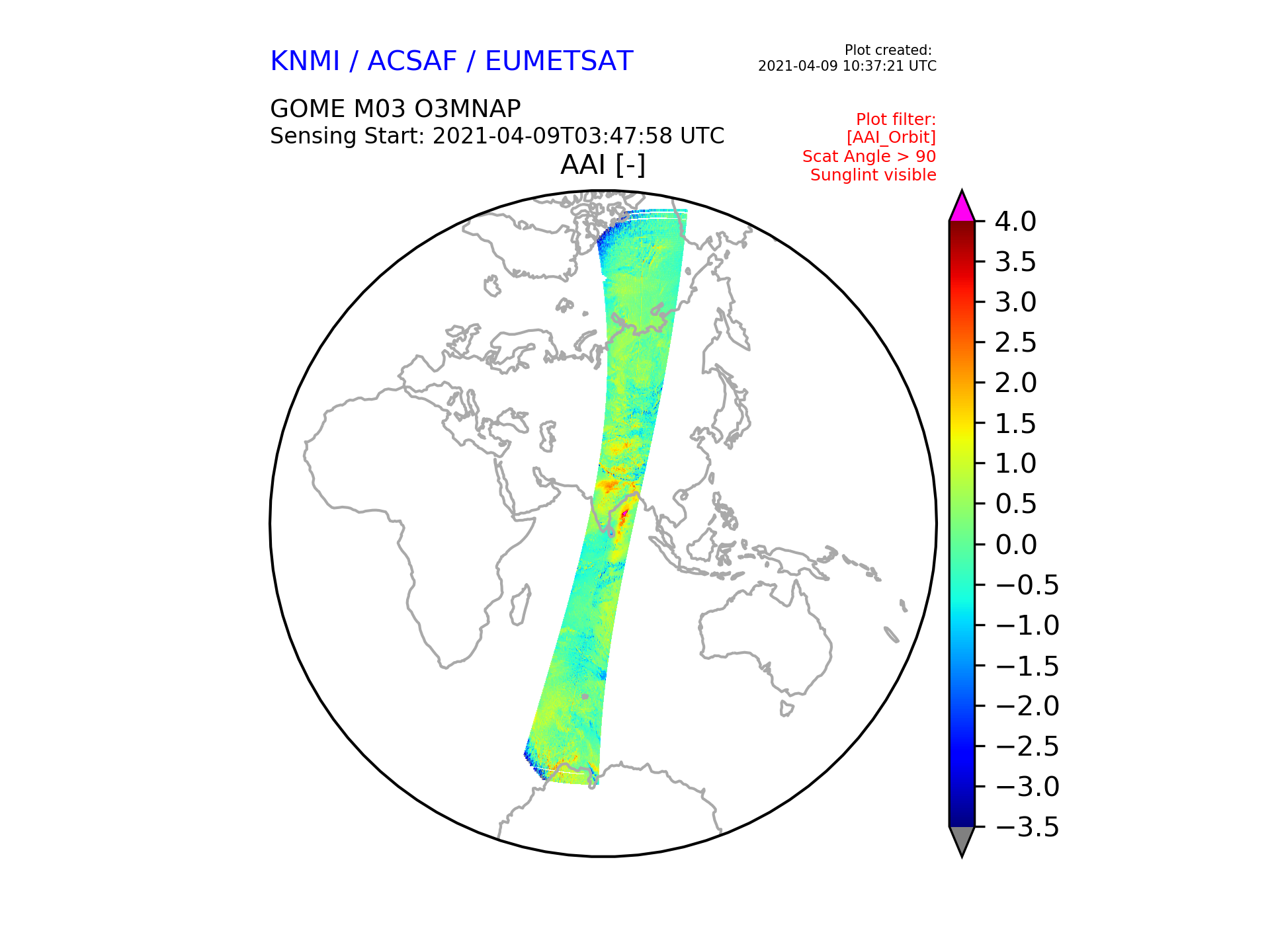 KNMI / ACSAF / EUMETSAT

Plot created:
2021-04-09 10:37:21 UTC

GOME M03 O3MNAP
Sensing Start: 2021-04-09T03:47:58 UTC

Plot filter:
[AAI_Orbit]
Scat Angle > 90
Sunglint visible

AAI [-]

4.0
3.5
3.0
2.5
2.0
1.5
1.0
0.5
0.0
−0.5
−1.0
−1.5
−2.0
−2.5
−3.0
−3.5